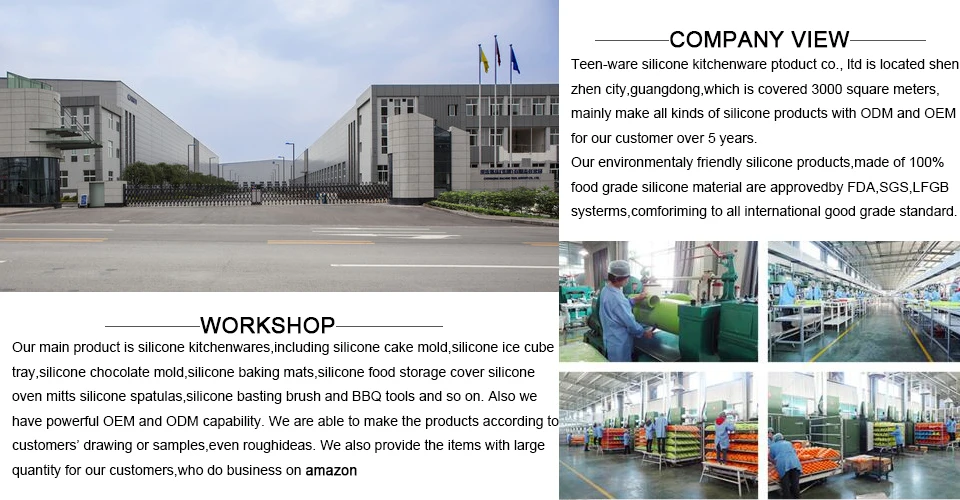 COMPANY VIEW

Teen-ware silicone kitchenware ptoduct co., ltd is located shen zhen city,guangdong,which is covered 3000 square meters, mainly make all kinds of silicone products with ODM and OEM for our customer over 5 years.
Our environmentaly friendly silicone products,made of 100% food grade silicone material are approvedby FDA,SGS,LFGB systerms,comforiming to all international good grade standard.

WORKSHOP

Our main product is silicone kitchenwares,including silicone cake mold,silicone ice cube tray,silicone chocolate mold,silicone baking mats,silicone food storage cover silicone oven mitts silicone spatulas,silicone basting brush and BBQ tools and so on. Also we have powerful OEM and ODM capability. We are able to make the products according to customers' drawing or samples,even roughideas. We also provide the items with large quantity for our customers,who do business on amazon